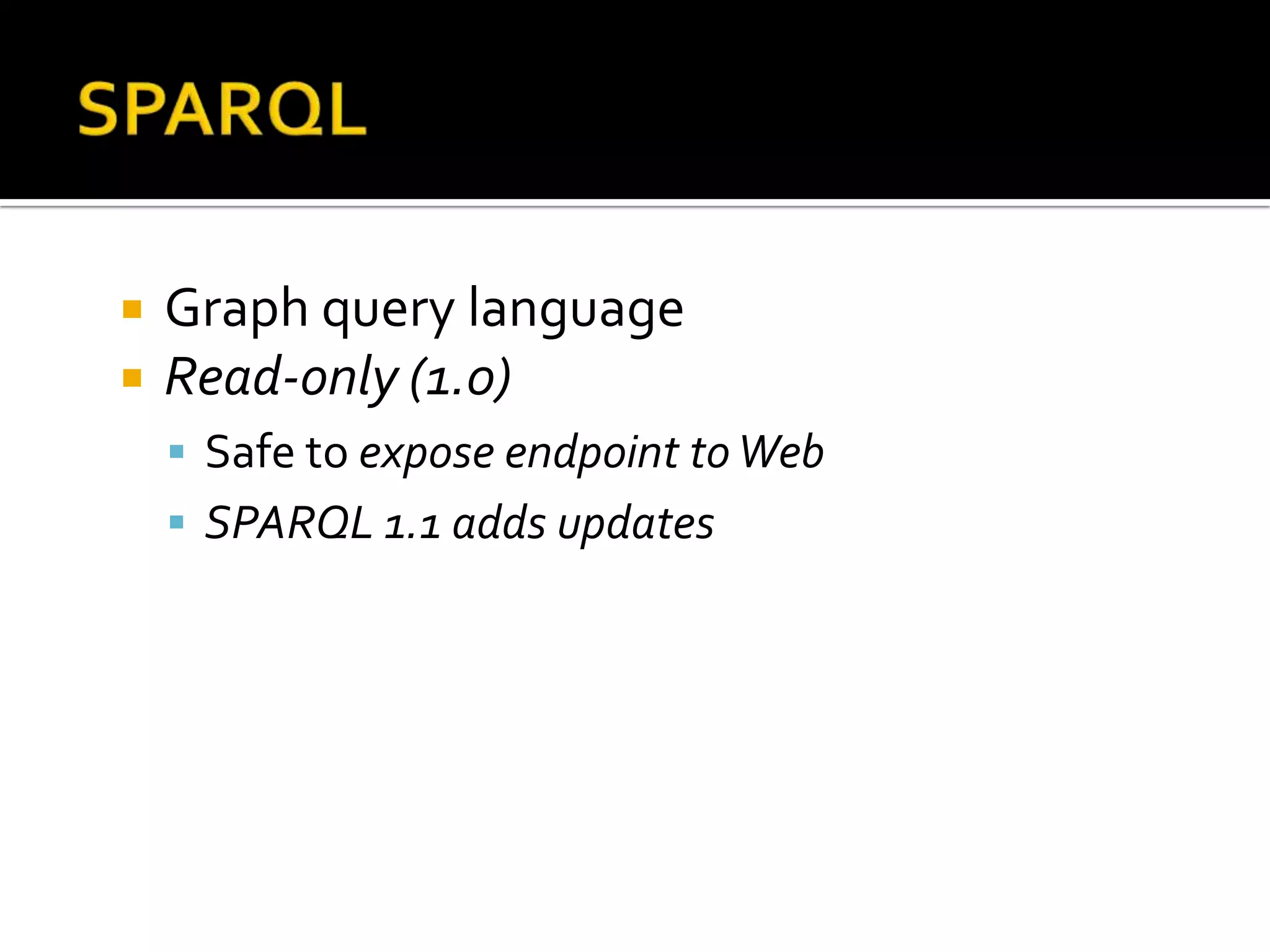 SPARQL

Graph query language
Read-only (1.0)
Safe to expose endpoint to Web
SPARQL 1.1 adds updates